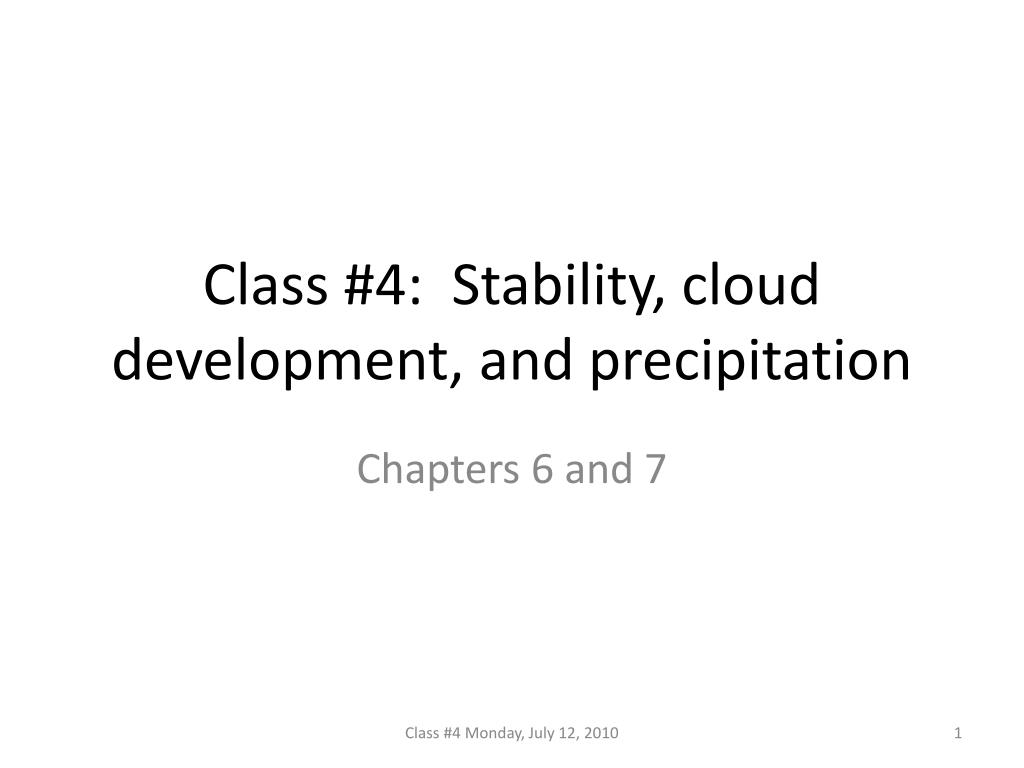 Class #4: Stability, cloud development, and precipitation

Chapters 6 and 7

Class #4 Monday, July 12, 2010

1